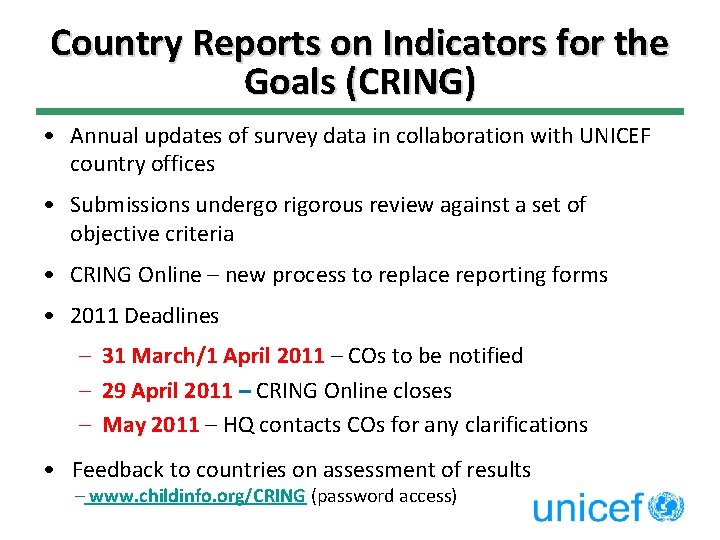 Country Reports on Indicators for the Goals (CRING)

• Annual updates of survey data in collaboration with UNICEF country offices

• Submissions undergo rigorous review against a set of objective criteria

• CRING Online – new process to replace reporting forms

• 2011 Deadlines

– 31 March/1 April 2011 – COs to be notified

– 29 April 2011 – CRING Online closes

– May 2011 – HQ contacts COs for any clarifications

• Feedback to countries on assessment of results

– www.childinfo.org/CRING (password access)

unicef